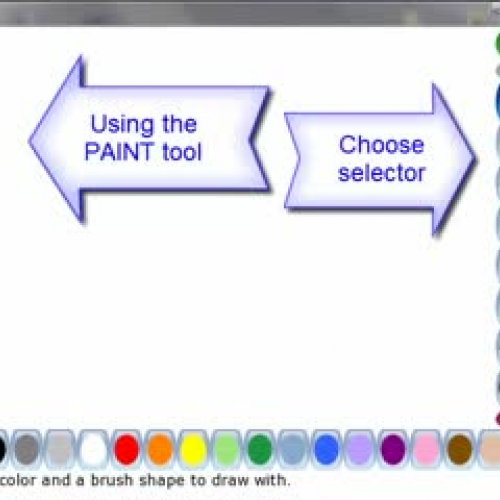 Using the PAINT tool

Choose selector

color and a brush shape to draw with.